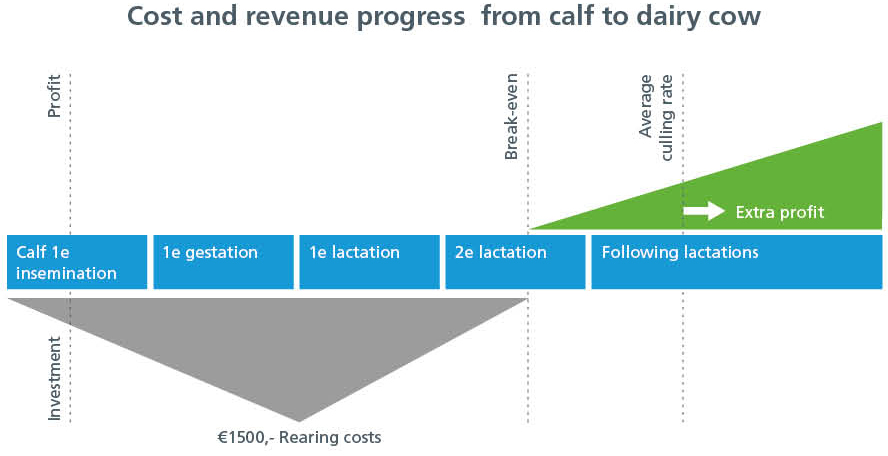 Cost and revenue progress from calf to dairy cow

Profit

Break-even

Average culling rate

Extra profit

Calf 1e insemination

1e gestation

1e lactation

2e lactation

Following lactations

Investment

€1500,- Rearing costs